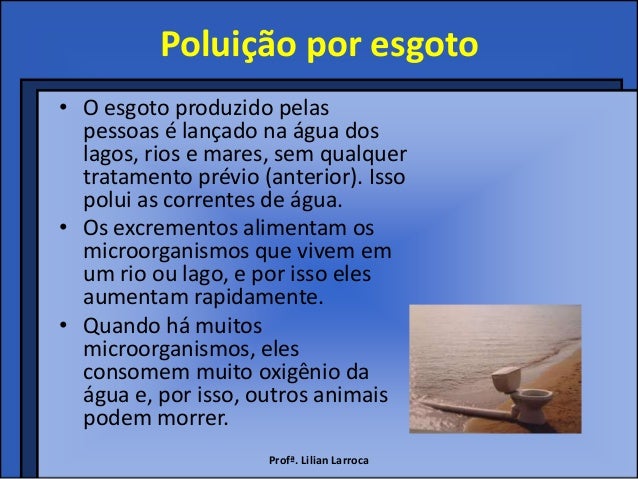 Poluição por esgoto

• O esgoto produzido pelas pessoas é lançado na água dos lagos, rios e mares, sem qualquer tratamento prévio (anterior). Isso polui as correntes de água.

• Os excrementos alimentam os microorganismos que vivem em um rio ou lago, e por isso eles aumentam rapidamente.

• Quando há muitos microorganismos, eles consomem muito oxigênio da água e, por isso, outros animais podem morrer.

Profª. Lilian Larroca